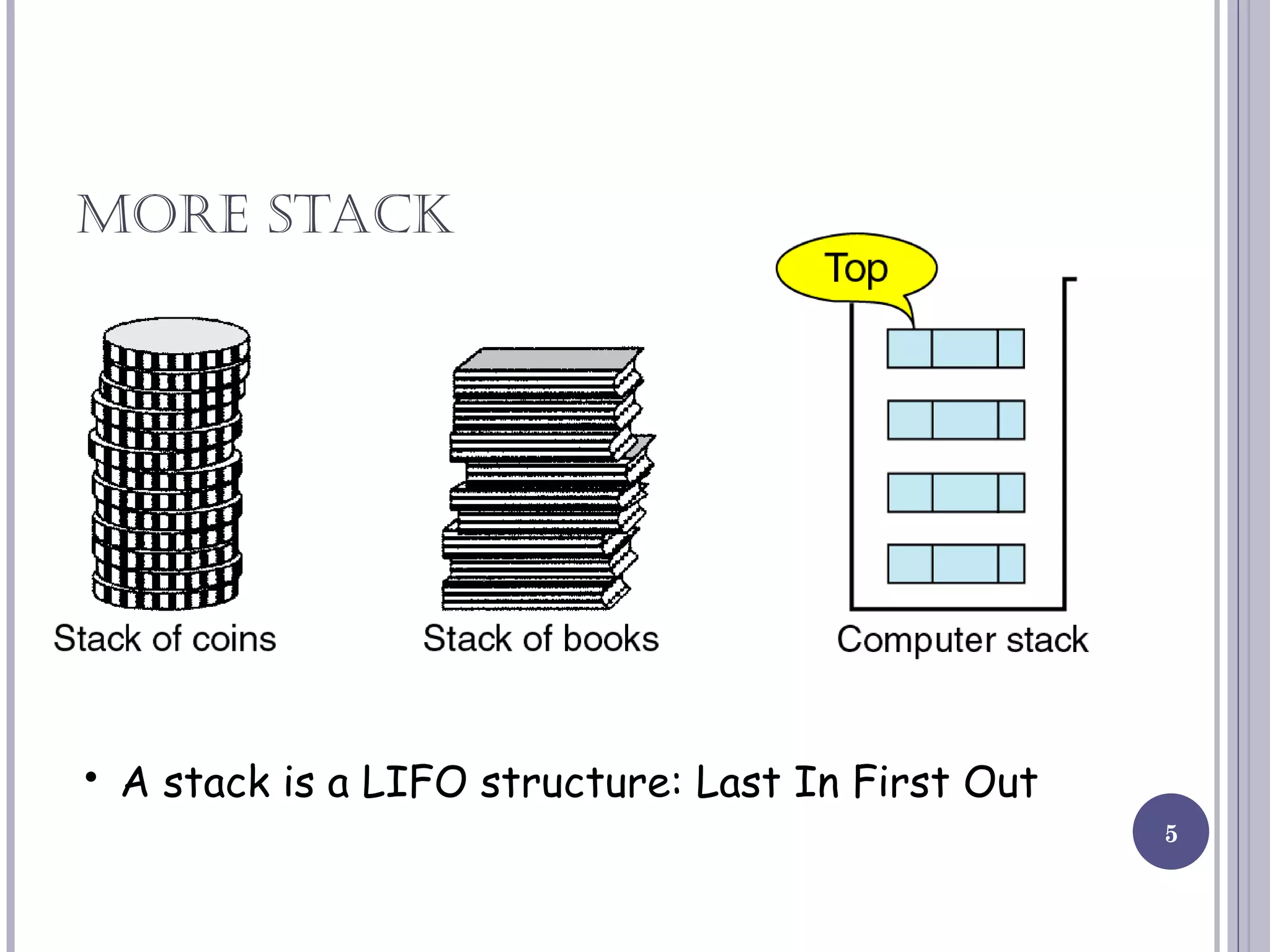 MORE STACK

Top

Stack of coins

Stack of books

Computer stack

• A stack is a LIFO structure: Last In First Out

5